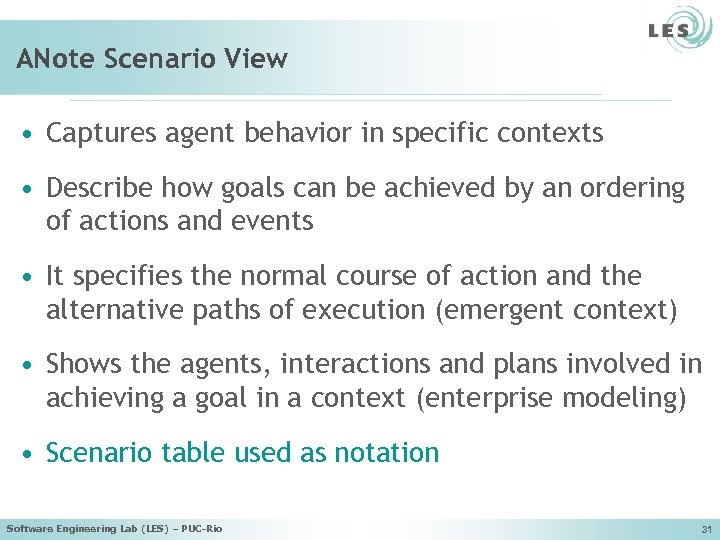 LES

ANote Scenario View

• Captures agent behavior in specific contexts

• Describe how goals can be achieved by an ordering of actions and events

• It specifies the normal course of action and the alternative paths of execution (emergent context)

• Shows the agents, interactions and plans involved in achieving a goal in a context (enterprise modeling)

• Scenario table used as notation

Software Engineering Lab (LES) – PUC-Rio

31